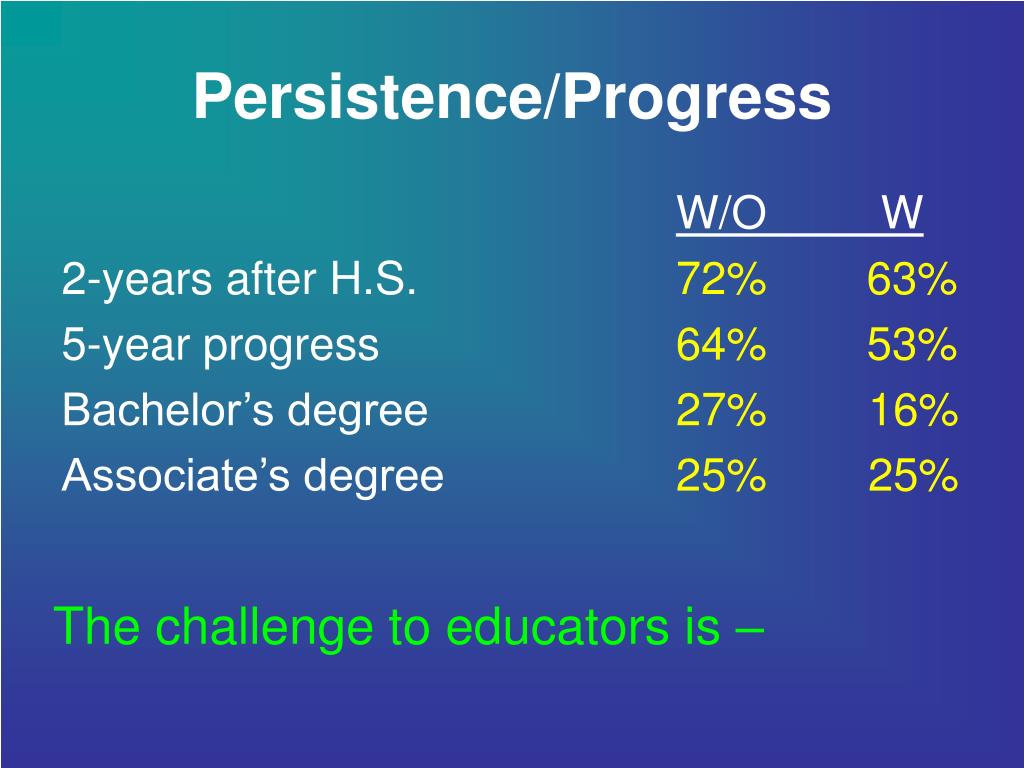 Persistence/Progress

| | W/O | W |
|---|---|---|
| 2-years after H.S. | 72% | 63% |
| 5-year progress | 64% | 53% |
| Bachelor’s degree | 27% | 16% |
| Associate’s degree | 25% | 25% |

The challenge to educators is –